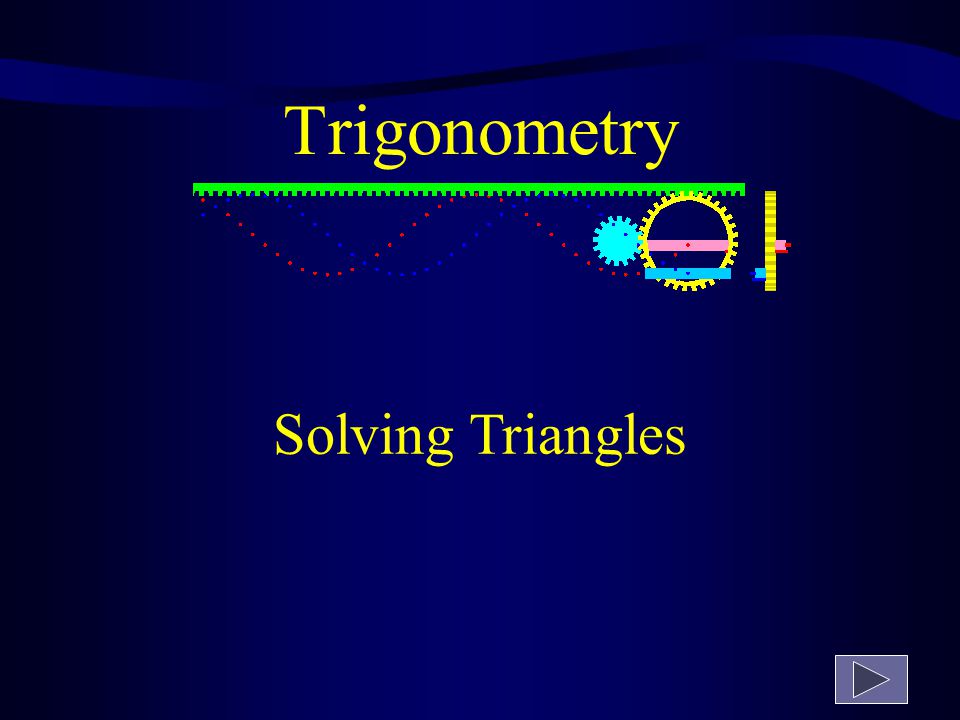 Trigonometry

Solving Triangles